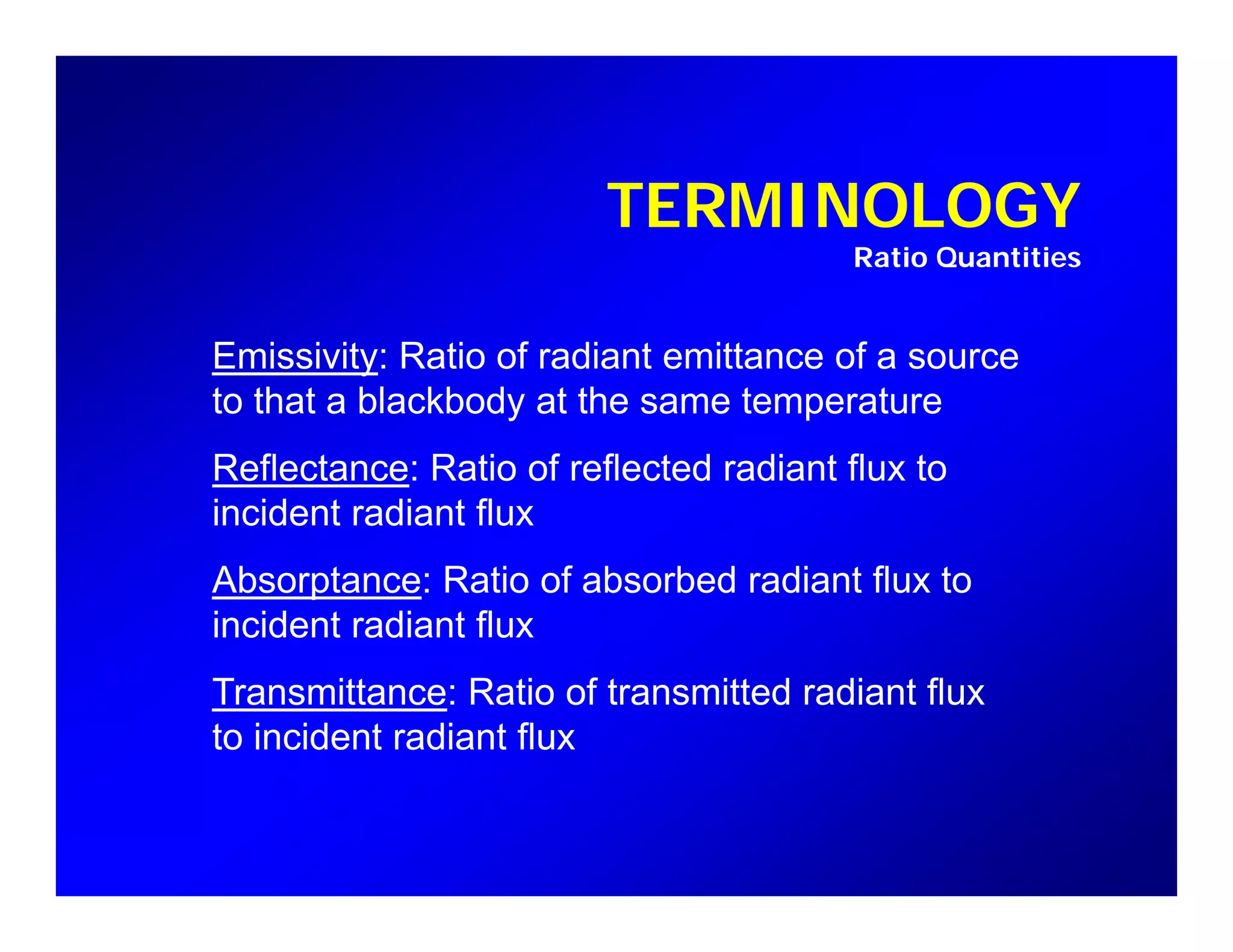 TERMINOLOGY
Ratio Quantities

Emissivity: Ratio of radiant emittance of a source to that a blackbody at the same temperature

Reflectance: Ratio of reflected radiant flux to incident radiant flux

Absorptance: Ratio of absorbed radiant flux to incident radiant flux

Transmittance: Ratio of transmitted radiant flux to incident radiant flux